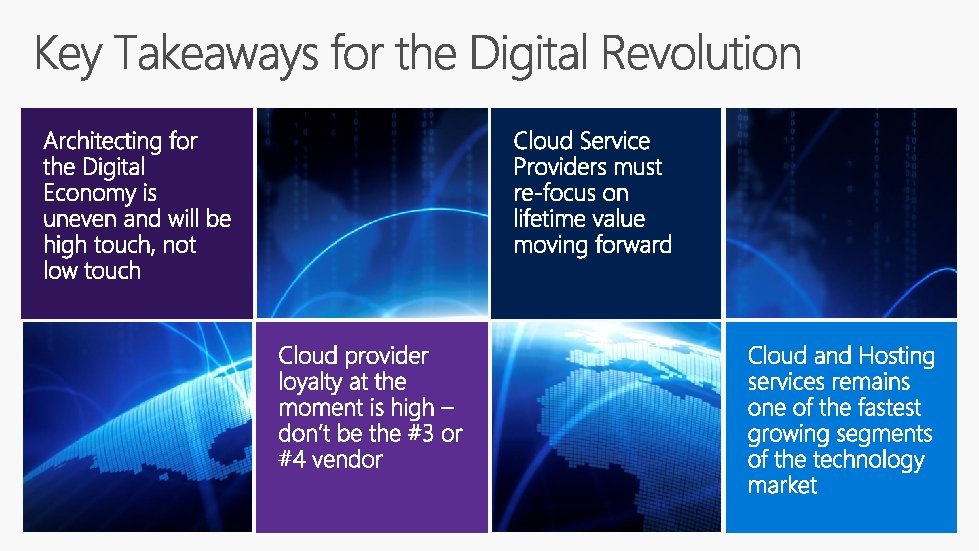 Key Takeaways for the Digital Revolution

Architecting for the Digital Economy is uneven and will be high touch, not low touch

Cloud Service Providers must re-focus on lifetime value moving forward

Cloud provider loyalty at the moment is high – don't be the #3 or #4 vendor

Cloud and Hosting services remains one of the fastest growing segments of the technology market